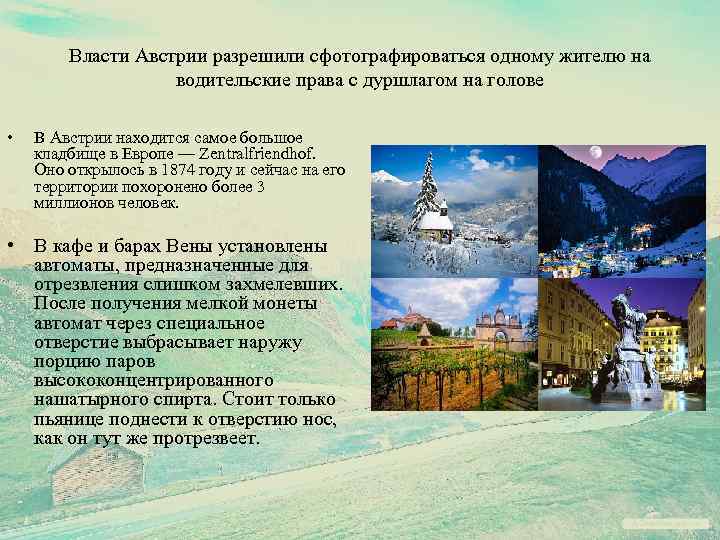 Власти Австрии разрешили сфотографироваться одному жителю на водительские права с дуршлагом на голове

• В Австрии находится самое большое кладбище в Европе — Zentralfriendhof. Оно открылось в 1874 году и сейчас на его территории похоронено более 3 миллионов человек.

• В кафе и барах Вены установлены автоматы, предназначенные для отрезвления слишком захмелевших. После получения мелкой монеты автомат через специальное отверстие выбрасывает наружу порцию паров высококонцентрированного нашатырного спирта. Стоит только пьянице поднести к отверстию нос, как он тут же протрезвеет.